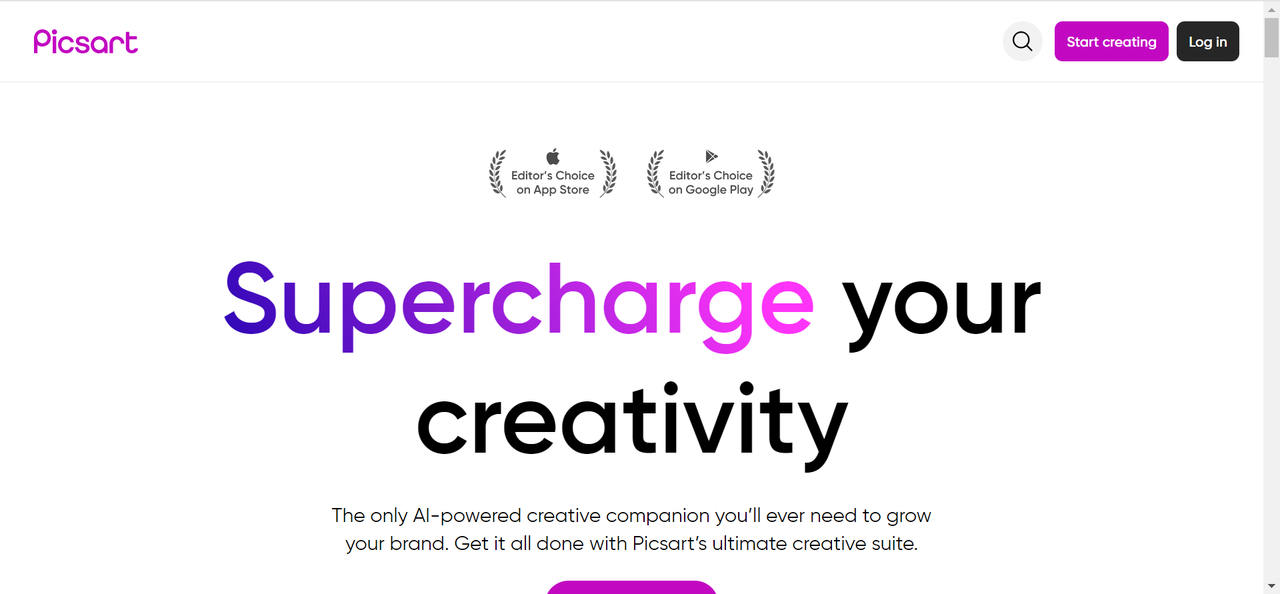 Picsart

Start creating

Log in

Editor's Choice on App Store

Editor's Choice on Google Play

Supercharge your creativity

The only AI-powered creative companion you'll ever need to grow your brand. Get it all done with Picsart's ultimate creative suite.